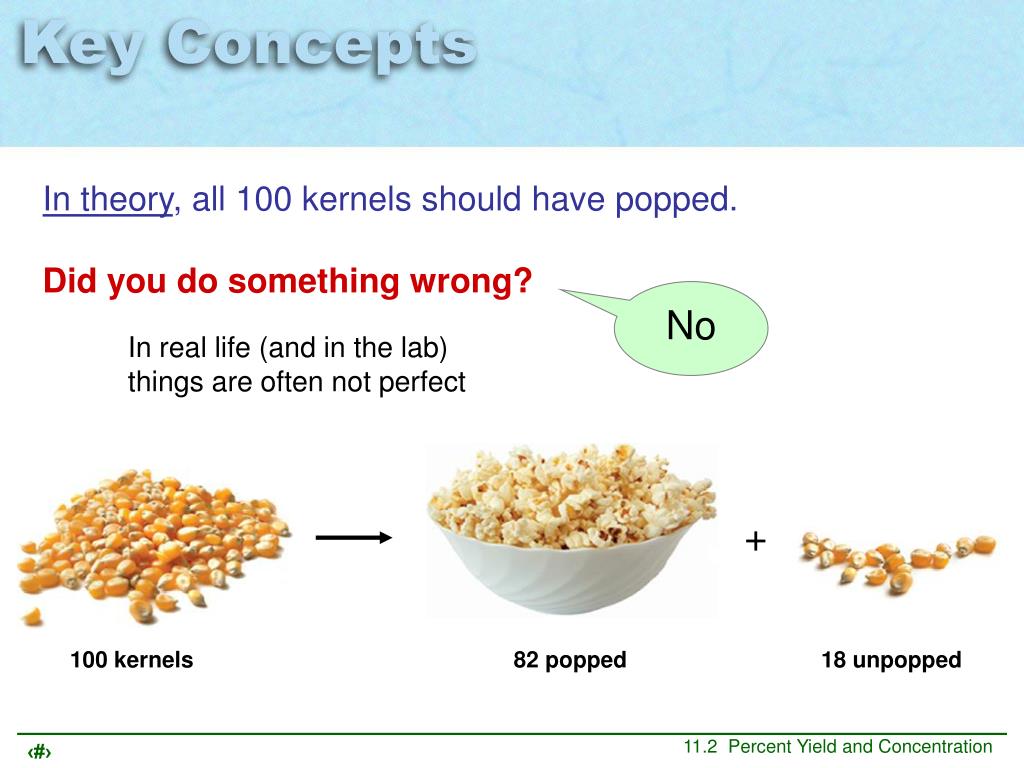 Key Concepts

In theory, all 100 kernels should have popped.

Did you do something wrong?

No

In real life (and in the lab) things are often not perfect

+

100 kernels

82 popped

18 unpopped

‹#›

11.2 Percent Yield and Concentration